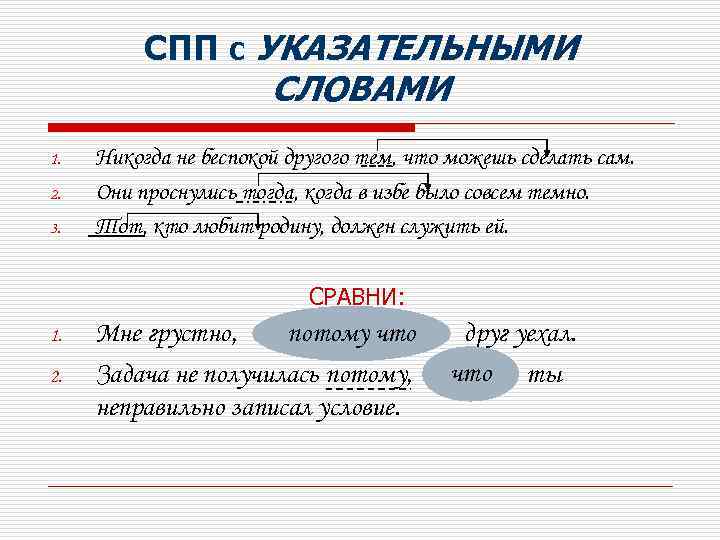 СПП с УКАЗАТЕЛЬНЫМИ СЛОВАМИ

1. Никогда не беспокой другого тем, что можешь сделать сам.
2. Они проснулись тогда, когда в избе было совсем темно.
3. Тот, кто любит родину, должен служить ей.

СРАВНИ:

1. Мне грустно, потому что друг уехал.
2. Задача не получилась потому, что ты неправильно записал условие.